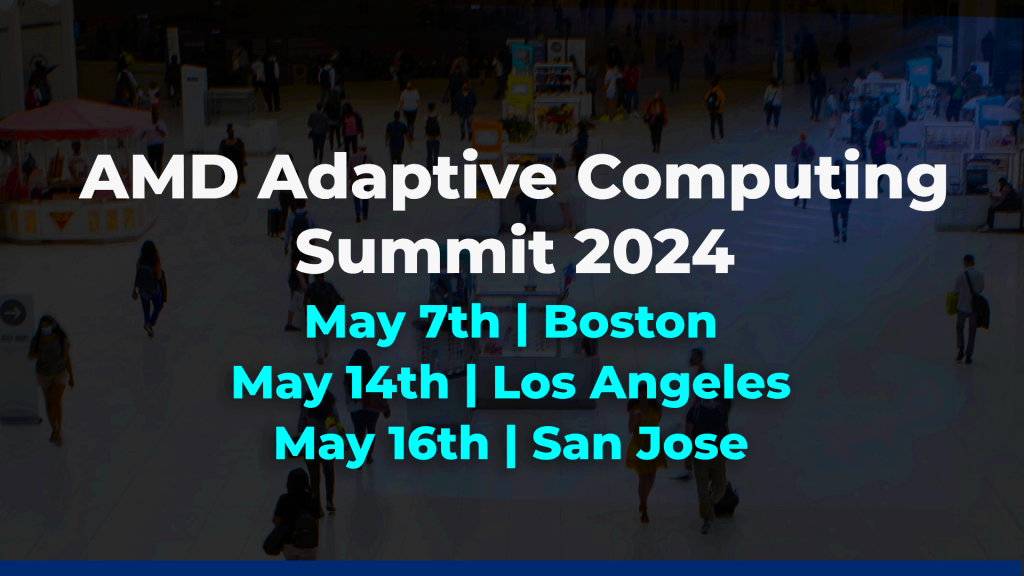 AMD Adaptive Computing Summit 2024

May 7th | Boston
May 14th | Los Angeles
May 16th | San Jose